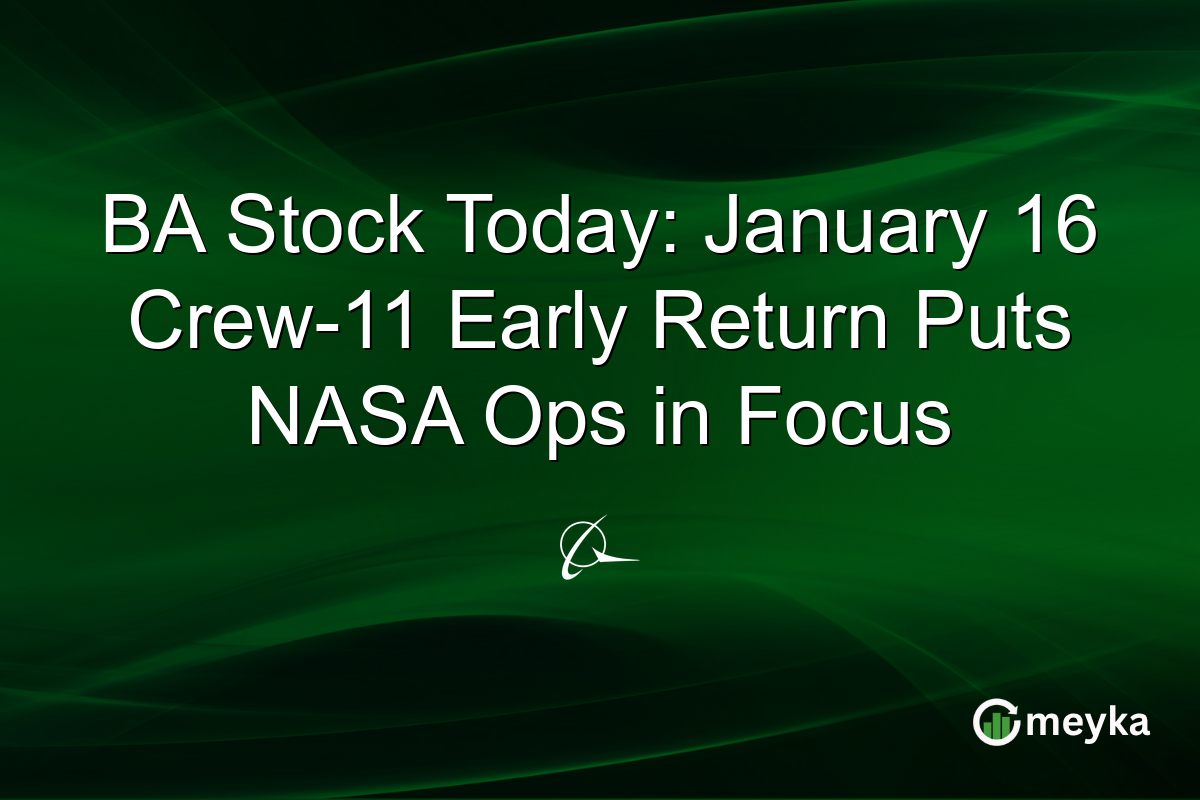 BA Stock Today: January 16 Crew-11 Early Return Puts NASA Ops in Focus

meyka